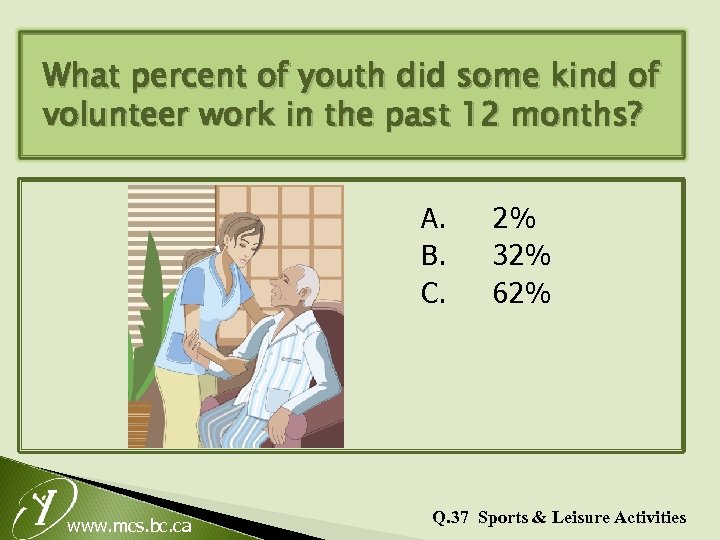 What percent of youth did some kind of volunteer work in the past 12 months?

A. 2%
B. 32%
C. 62%

www.mcs.bc.ca

Q.37 Sports & Leisure Activities